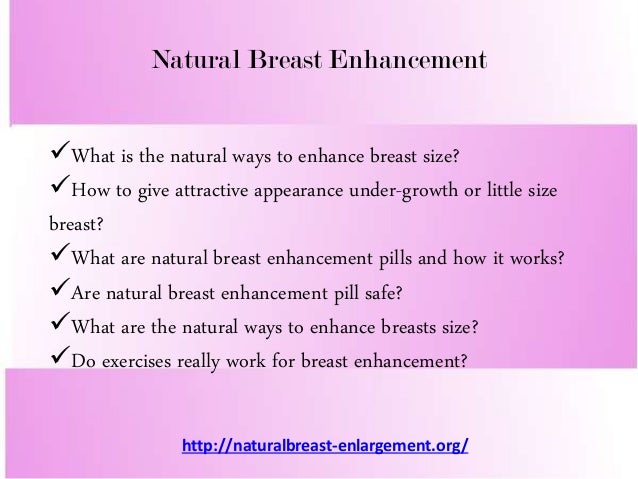 Natural Breast Enhancement

✓What is the natural ways to enhance breast size?

✓How to give attractive appearance under-growth or little size breast?

✓What are natural breast enhancement pills and how it works?

✓Are natural breast enhancement pill safe?

✓What are the natural ways to enhance breasts size?

✓Do exercises really work for breast enhancement?

http://naturalbreast-enlargement.org/